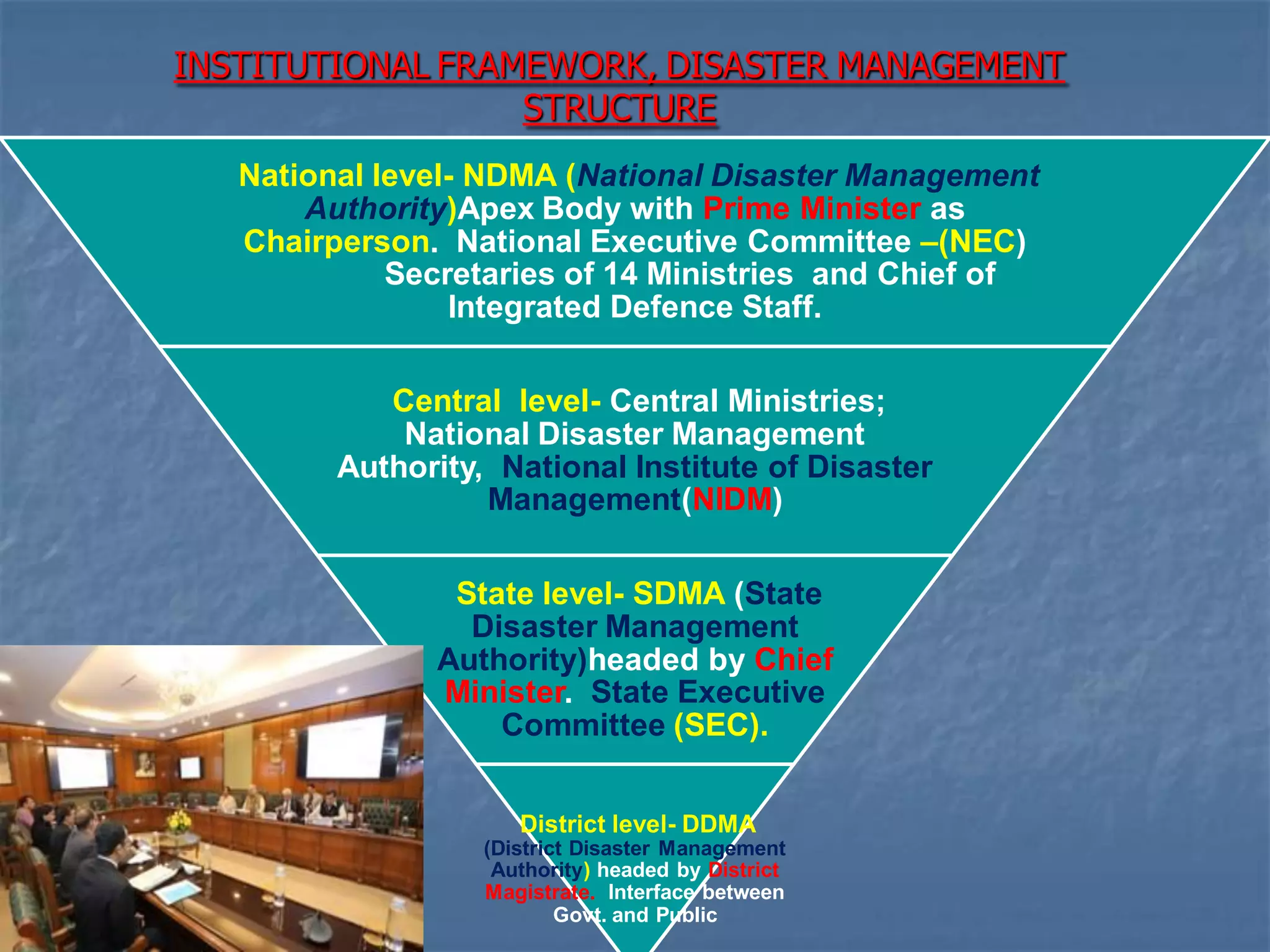 INSTITUTIONAL FRAMEWORK, DISASTER MANAGEMENT STRUCTURE

National level- NDMA (National Disaster Management Authority)Apex Body with Prime Minister as Chairperson. National Executive Committee –(NEC) Secretaries of 14 Ministries and Chief of Integrated Defence Staff.

Central level- Central Ministries; National Disaster Management Authority, National Institute of Disaster Management(NIDM)

State level- SDMA (State Disaster Management Authority)headed by Chief Minister. State Executive Committee (SEC).

District level- DDMA (District Disaster Management Authority) headed by District Magistrate. Interface between Govt. and Public